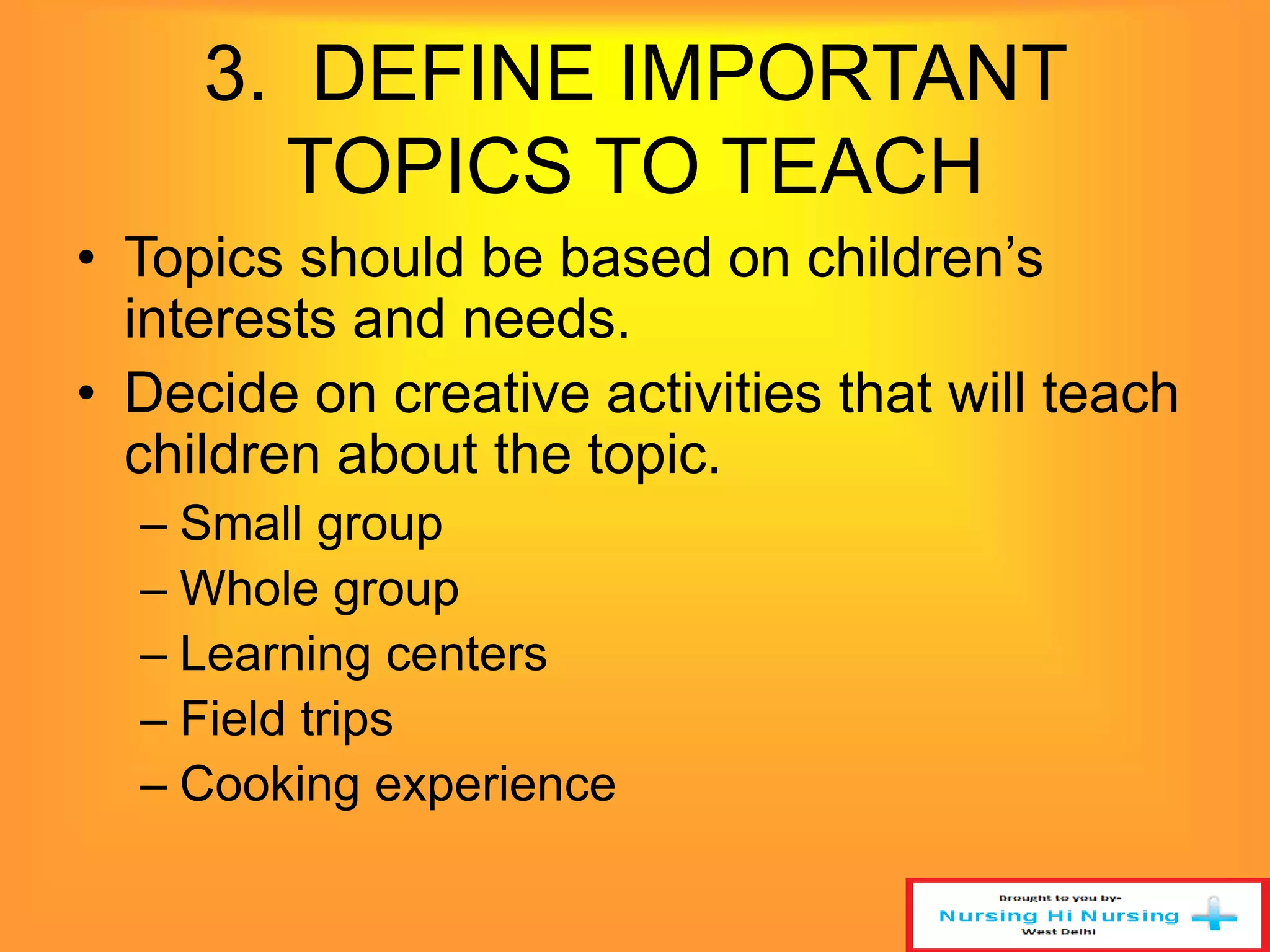 3. DEFINE IMPORTANT TOPICS TO TEACH

• Topics should be based on children's interests and needs.

• Decide on creative activities that will teach children about the topic.

– Small group

– Whole group

– Learning centers

– Field trips

– Cooking experience

Brought to you by-
Nursing Hi Nursing
West Delhi